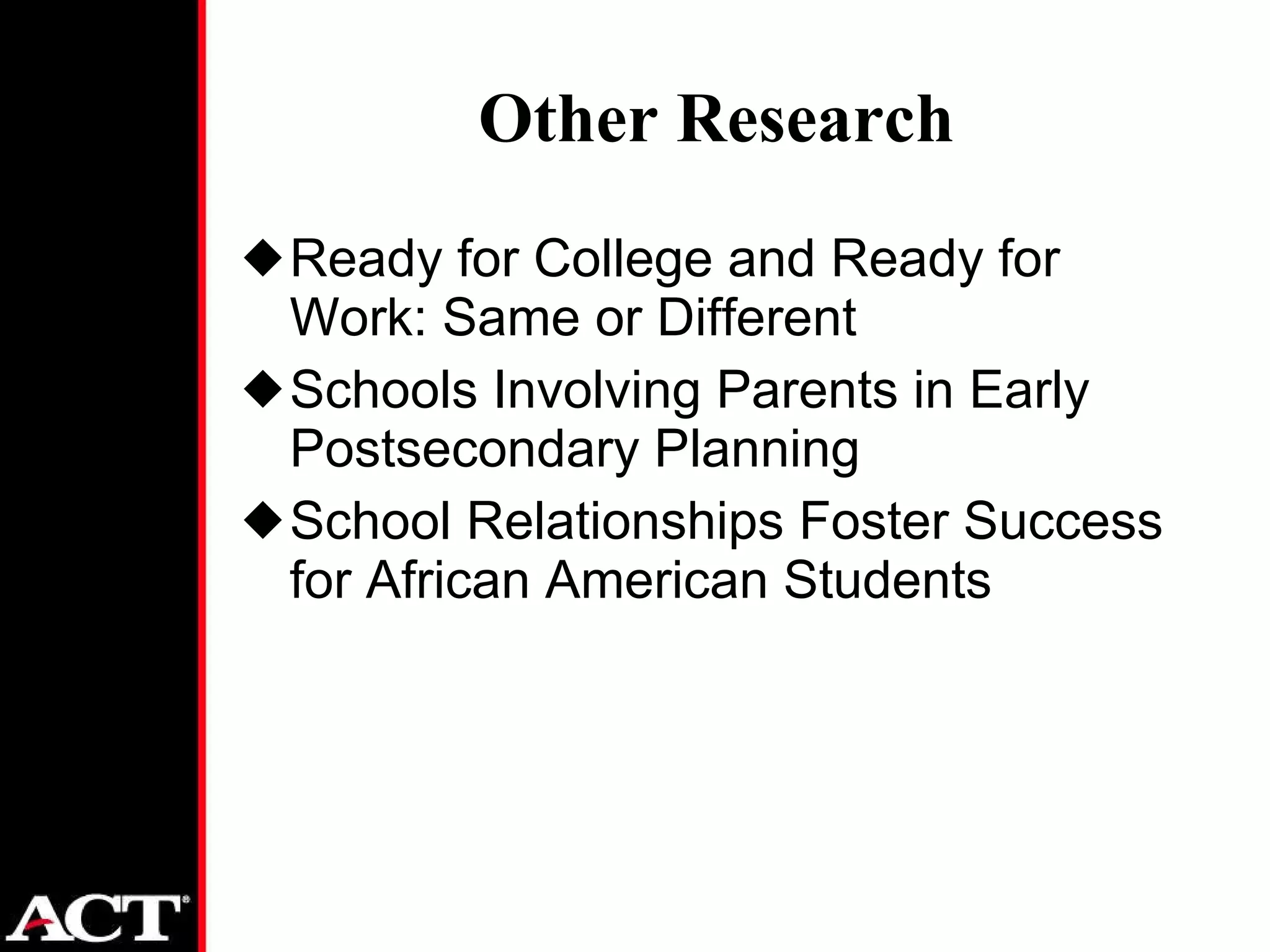 Other Research

◆ Ready for College and Ready for Work: Same or Different

◆ Schools Involving Parents in Early Postsecondary Planning

◆ School Relationships Foster Success for African American Students

ACT®